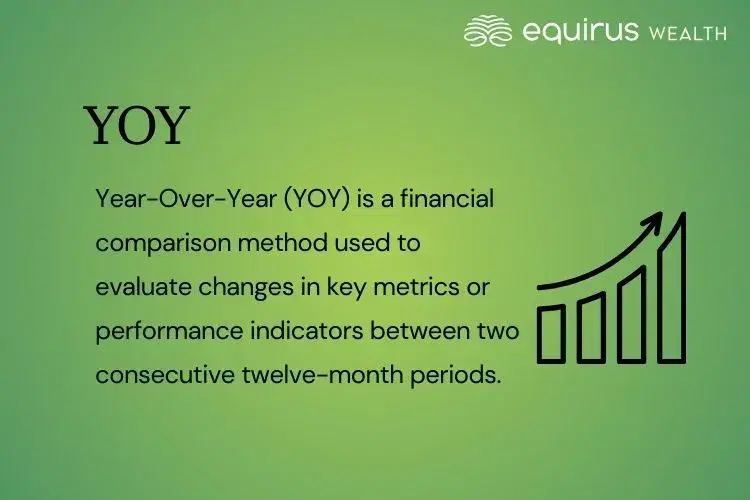 equirus WEALTH

YOY

Year-Over-Year (YOY) is a financial comparison method used to evaluate changes in key metrics or performance indicators between two consecutive twelve-month periods.